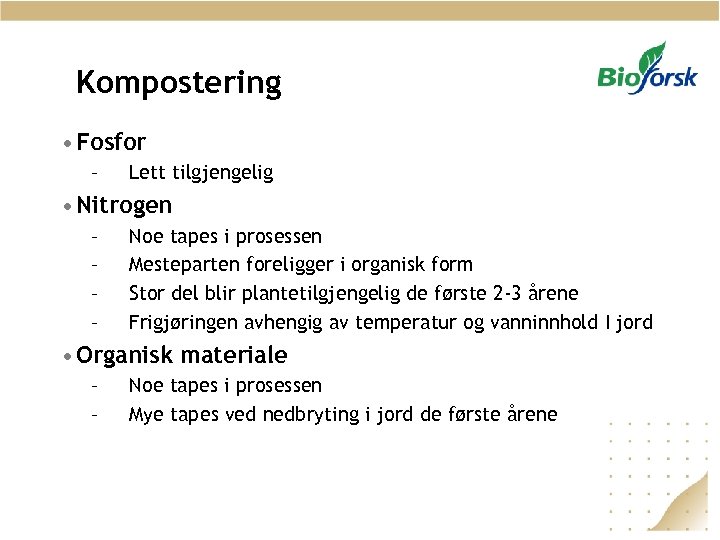 Kompostering

Bioforsk

• Fosfor
– Lett tilgjengelig

• Nitrogen
– Noe tapes i prosessen
– Mesteparten foreligger i organisk form
– Stor del blir plantetilgjengelig de første 2-3 årene
– Frigjøringen avhengig av temperatur og vanninnhold I jord

• Organisk materiale
– Noe tapes i prosessen
– Mye tapes ved nedbryting i jord de første årene